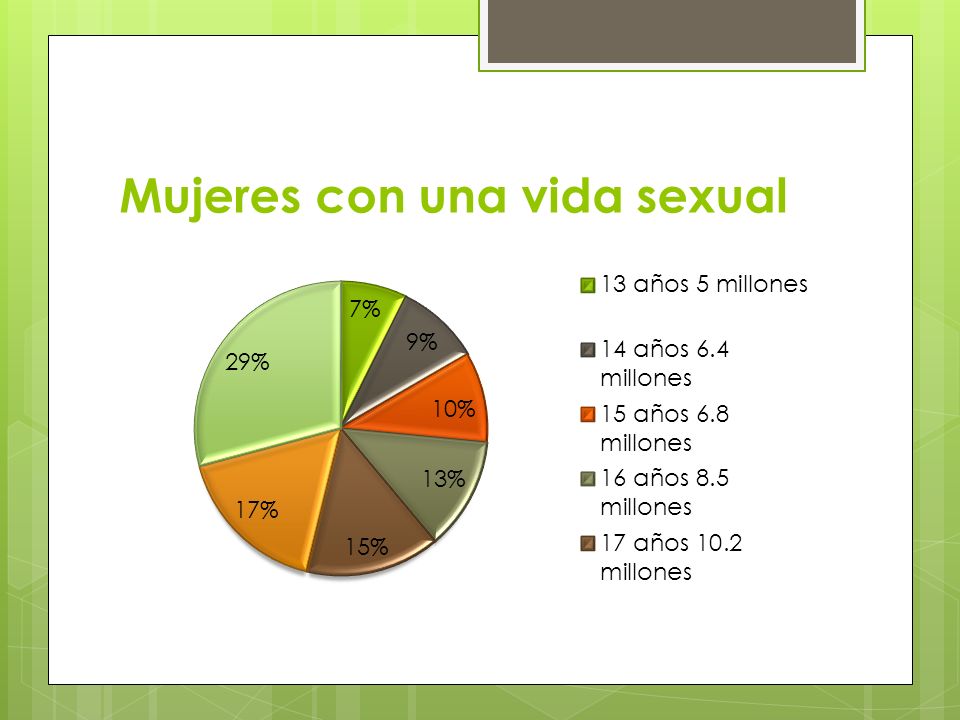 Mujeres con una vida sexual

7%
9%
10%
13%
15%
17%
29%

13 años 5 millones
14 años 6.4 millones
15 años 6.8 millones
16 años 8.5 millones
17 años 10.2 millones